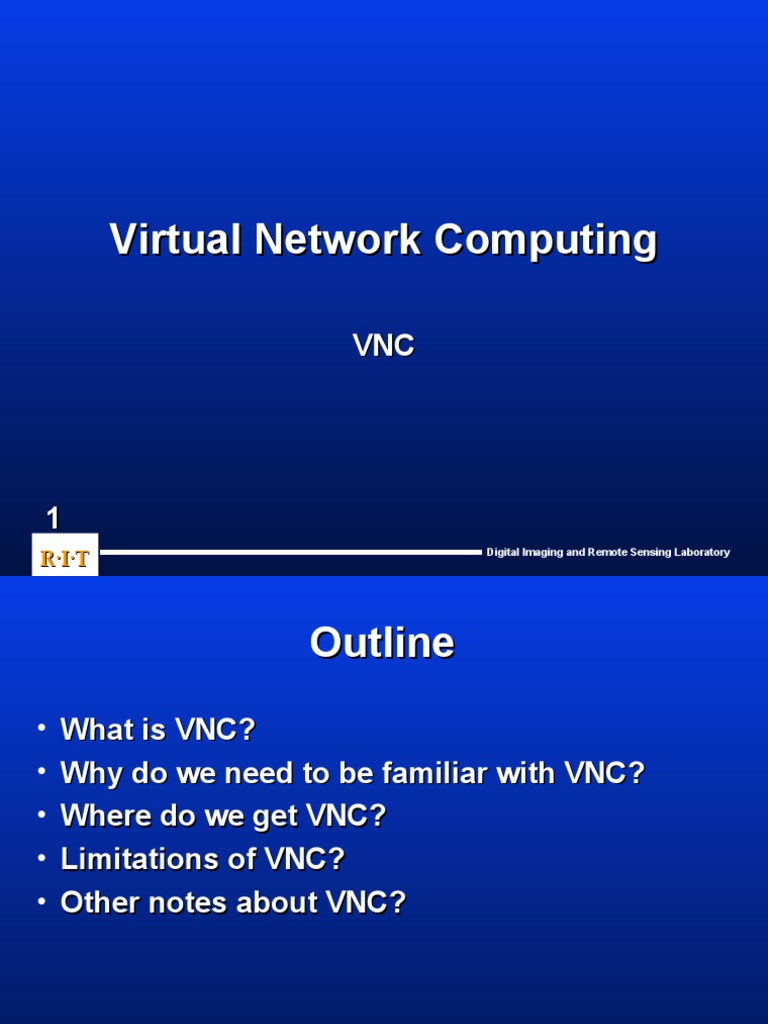 Virtual Network Computing

VNC

1

R·I·T

Digital Imaging and Remote Sensing Laboratory

Outline

• What is VNC?
• Why do we need to be familiar with VNC?
• Where do we get VNC?
• Limitations of VNC?
• Other notes about VNC?